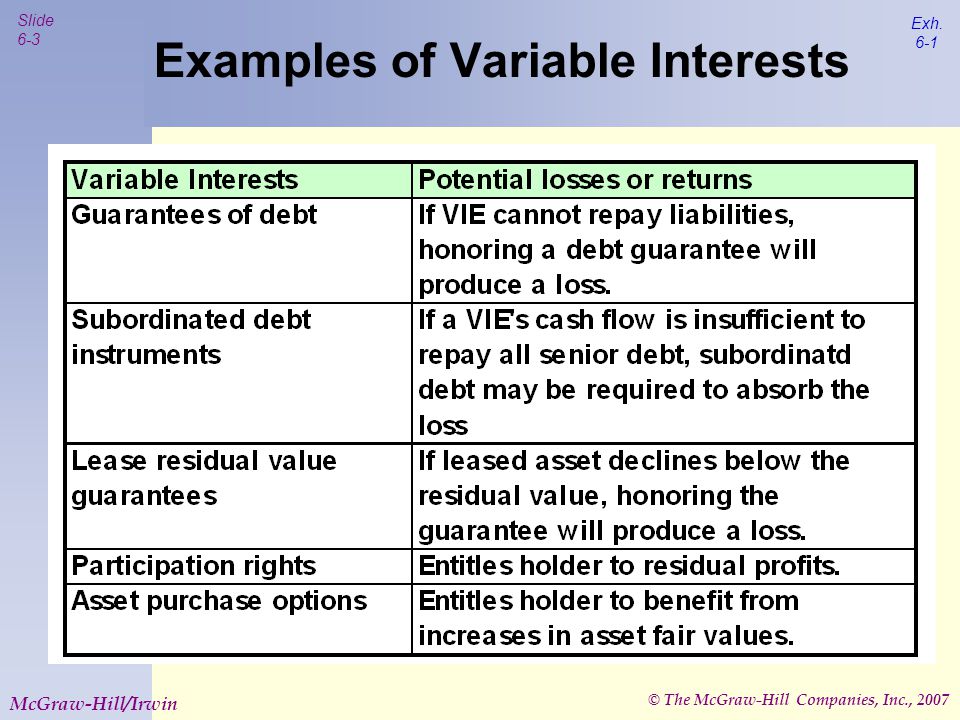 Slide 6-3

Exh. 6-1

Examples of Variable Interests

| Variable Interests | Potential losses or returns |
|---|---|
| Guarantees of debt | If VIE cannot repay liabilities, honoring a debt guarantee will produce a loss. |
| Subordinated debt instruments | If a VIE's cash flow is insufficient to repay all senior debt, subordinatd debt may be required to absorb the loss |
| Lease residual value guarantees | If leased asset declines below the residual value, honoring the guarantee will produce a loss. |
| Participation rights | Entitles holder to residual profits. |
| Asset purchase options | Entitles holder to benefit from increases in asset fair values. |

McGraw-Hill/Irwin

© The McGraw-Hill Companies, Inc., 2007